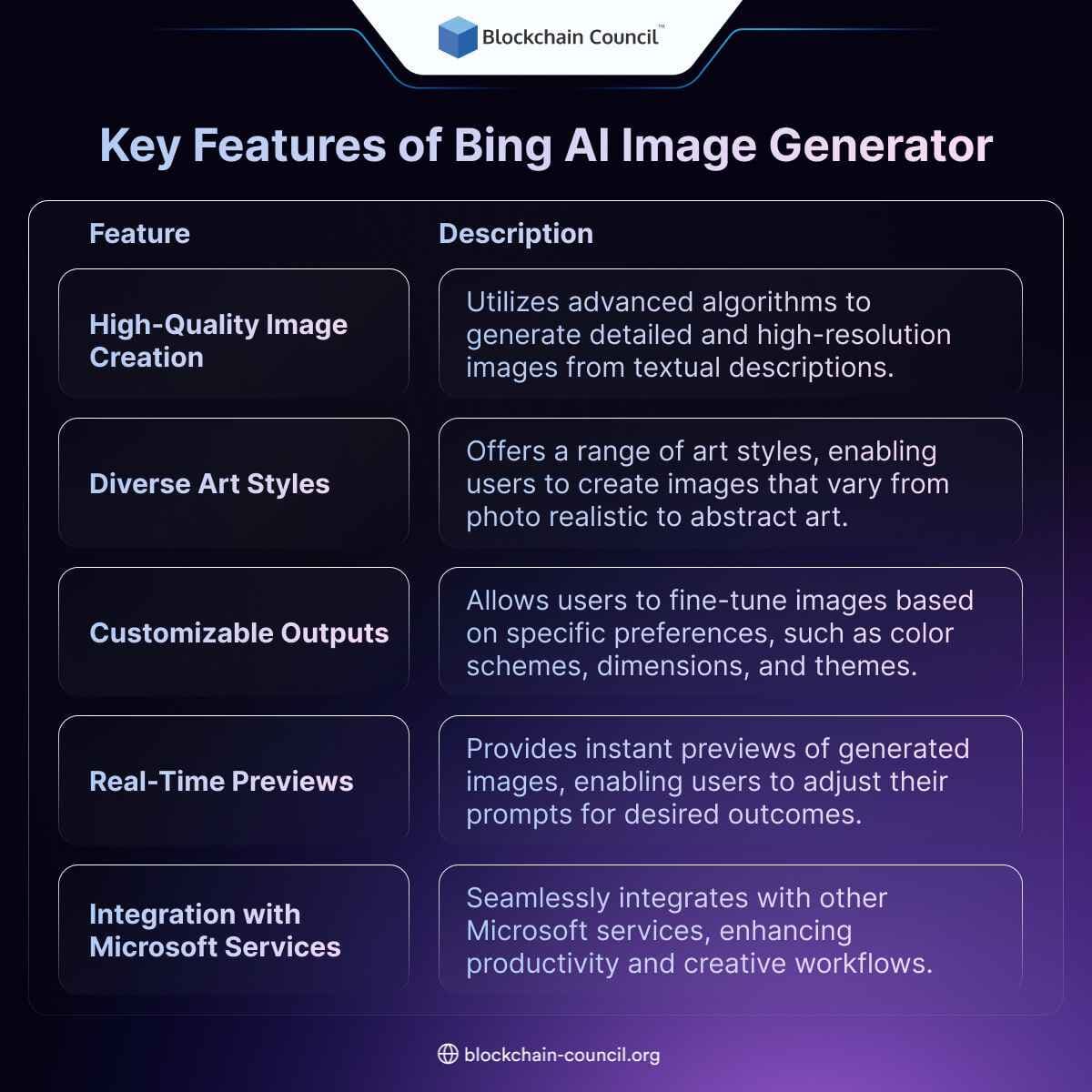 Blockchain Council™

Key Features of Bing AI Image Generator

| Feature | Description |
|---|---|
| High-Quality Image Creation | Utilizes advanced algorithms to generate detailed and high-resolution images from textual descriptions. |
| Diverse Art Styles | Offers a range of art styles, enabling users to create images that vary from photo realistic to abstract art. |
| Customizable Outputs | Allows users to fine-tune images based on specific preferences, such as color schemes, dimensions, and themes. |
| Real-Time Previews | Provides instant previews of generated images, enabling users to adjust their prompts for desired outcomes. |
| Integration with Microsoft Services | Seamlessly integrates with other Microsoft services, enhancing productivity and creative workflows. |

blockchain-council.org